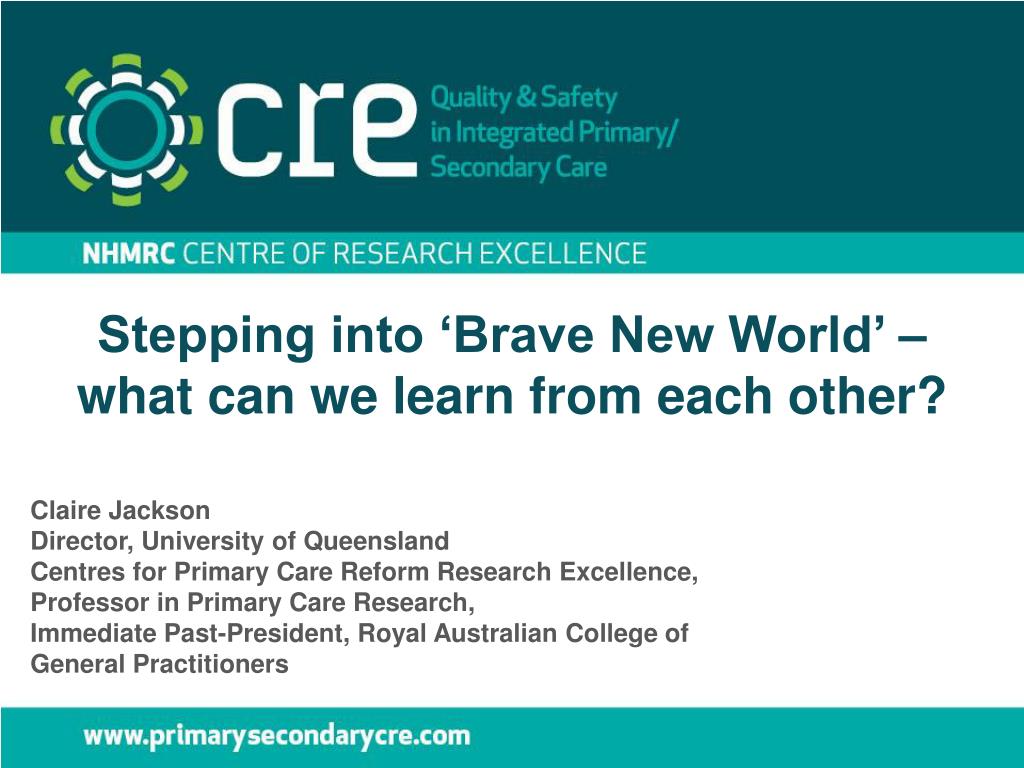 cre Quality & Safety in Integrated Primary/ Secondary Care

NHMRC CENTRE OF RESEARCH EXCELLENCE

Stepping into ‘Brave New World’ – what can we learn from each other?

Claire Jackson
Director, University of Queensland
Centres for Primary Care Reform Research Excellence,
Professor in Primary Care Research,
Immediate Past-President, Royal Australian College of General Practitioners

www.primarysecondarycre.com